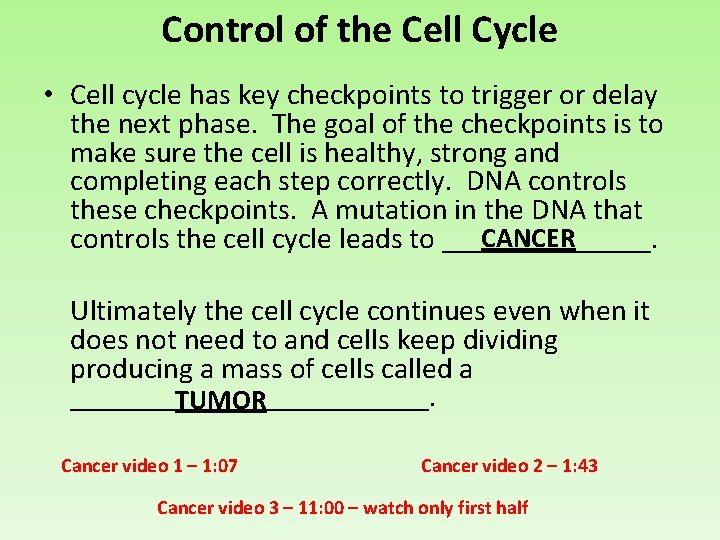 Control of the Cell Cycle

• Cell cycle has key checkpoints to trigger or delay the next phase. The goal of the checkpoints is to make sure the cell is healthy, strong and completing each step correctly. DNA controls these checkpoints. A mutation in the DNA that controls the cell cycle leads to ___CANCER______.

Ultimately the cell cycle continues even when it does not need to and cells keep dividing producing a mass of cells called a ________TUMOR____________.

Cancer video 1 – 1:07

Cancer video 2 – 1:43

Cancer video 3 – 11:00 – watch only first half